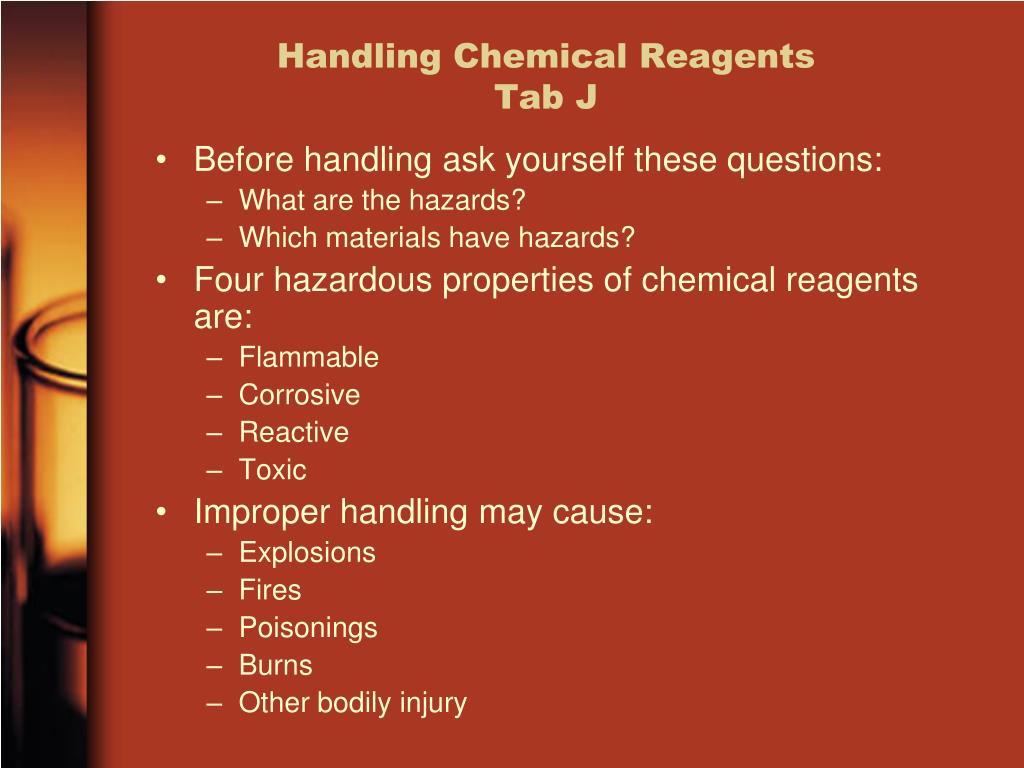 Handling Chemical Reagents
Tab J

• Before handling ask yourself these questions:
– What are the hazards?
– Which materials have hazards?
• Four hazardous properties of chemical reagents are:
– Flammable
– Corrosive
– Reactive
– Toxic
• Improper handling may cause:
– Explosions
– Fires
– Poisonings
– Burns
– Other bodily injury